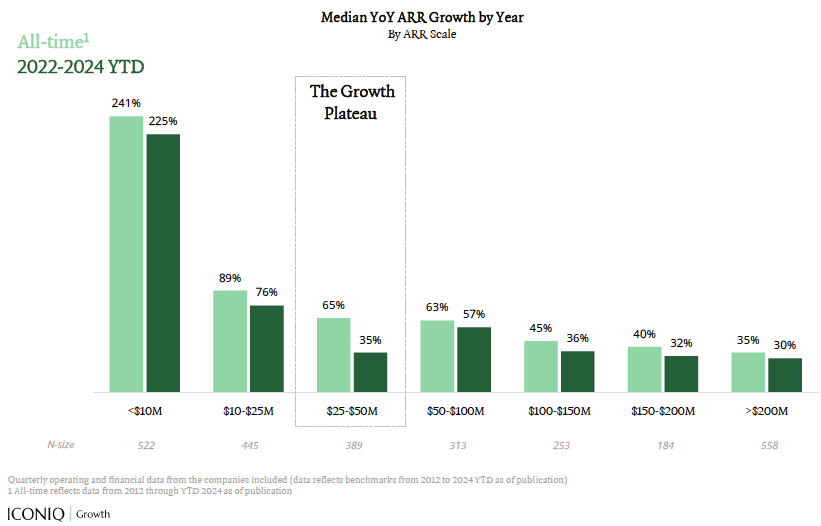 Median YoY ARR Growth by Year
By ARR Scale

All-time$^1$
2022-2024 YTD

The Growth Plateau

241%
225%
89%
76%
65%
35%
63%
57%
45%
36%
40%
32%
35%
30%

<$10M
$10-$25M
$25-$50M
$50-$100M
$100-$150M
$150-$200M
>$200M

N-size
522
445
389
313
253
184
558

Quarterly operating and financial data from the companies included (data reflects benchmarks from 2012 to 2024 YTD as of publication)
1 All-time reflects data from 2012 through YTD 2024 as of publication

ICONIQ | Growth